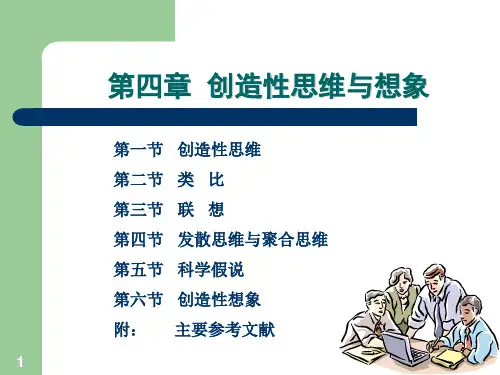 第四章 创造性思维与想象

第一节 创造性思维

第二节 类 比

第三节 联 想

第四节 发散思维与聚合思维

第五节 科学假说

第六节 创造性想象

附： 主要参考文献

1